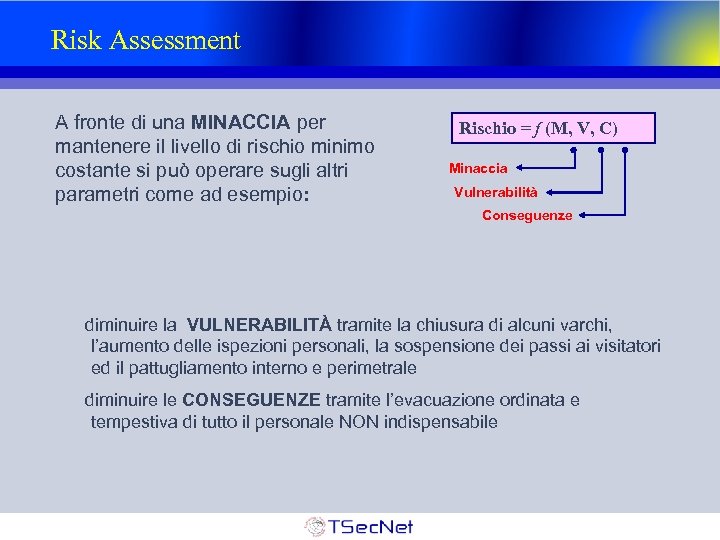 Risk Assessment

A fronte di una **MINACCIA** per mantenere il livello di rischio minimo costante si può operare sugli altri parametri come ad esempio:

Rischio = $f$ (M, V, C)

Minaccia

Vulnerabilità

Conseguenze

diminuire la **VULNERABILITÀ** tramite la chiusura di alcuni varchi, l'aumento delle ispezioni personali, la sospensione dei passi ai visitatori ed il pattugliamento interno e perimetrale

diminuire le **CONSEGUENZE** tramite l'evacuazione ordinata e tempestiva di tutto il personale NON indispensabile

TSecNet